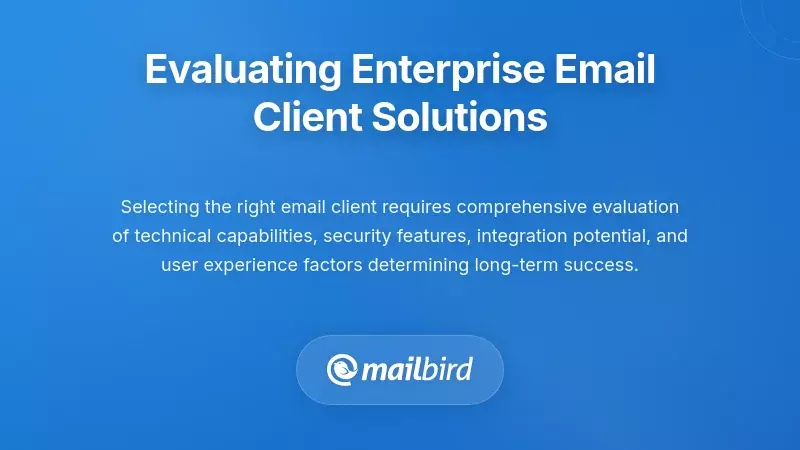 Evaluating Enterprise Email Client Solutions

Selecting the right email client requires comprehensive evaluation of technical capabilities, security features, integration potential, and user experience factors determining long-term success.

mailbird